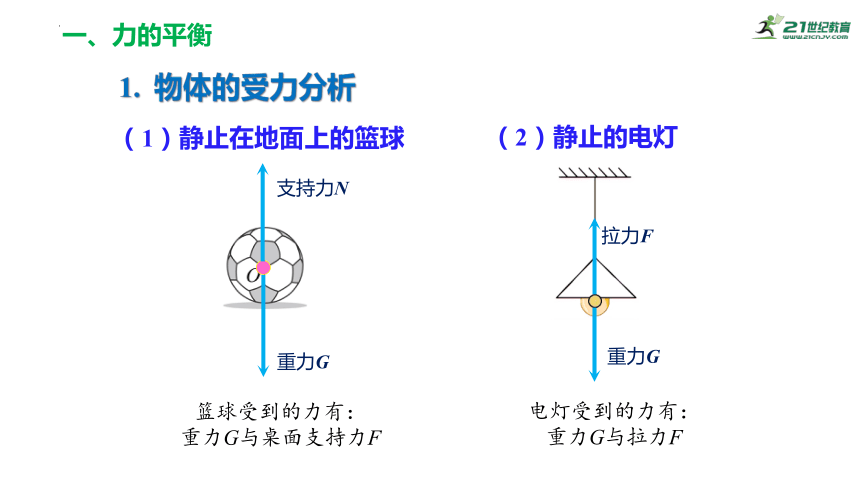 一、力的平衡

21世纪教育 www.21cnjy.com

1. 物体的受力分析

（1）静止在地面上的篮球

支持力$N$

$O$

重力$G$

篮球受到的力有：
重力$G$与桌面支持力$F$

（2）静止的电灯

拉力$F$

重力$G$

电灯受到的力有：
重力$G$与拉力$F$